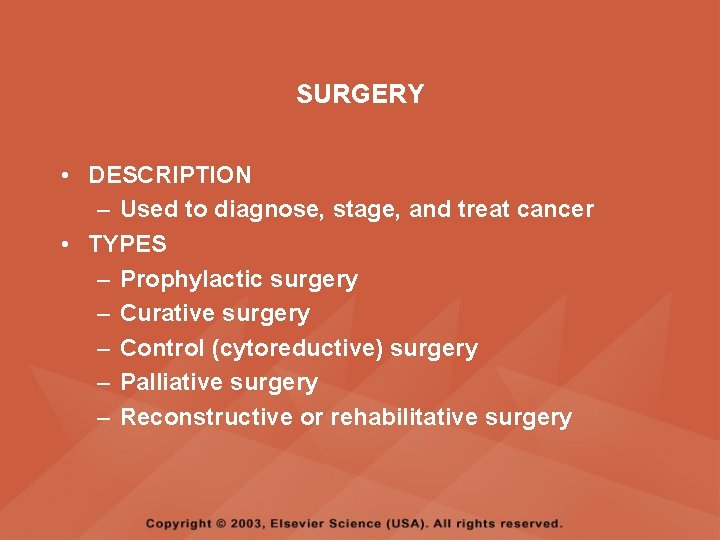 SURGERY

• DESCRIPTION
– Used to diagnose, stage, and treat cancer
• TYPES
– Prophylactic surgery
– Curative surgery
– Control (cytoreductive) surgery
– Palliative surgery
– Reconstructive or rehabilitative surgery

Copyright © 2003, Elsevier Science (USA). All rights reserved.